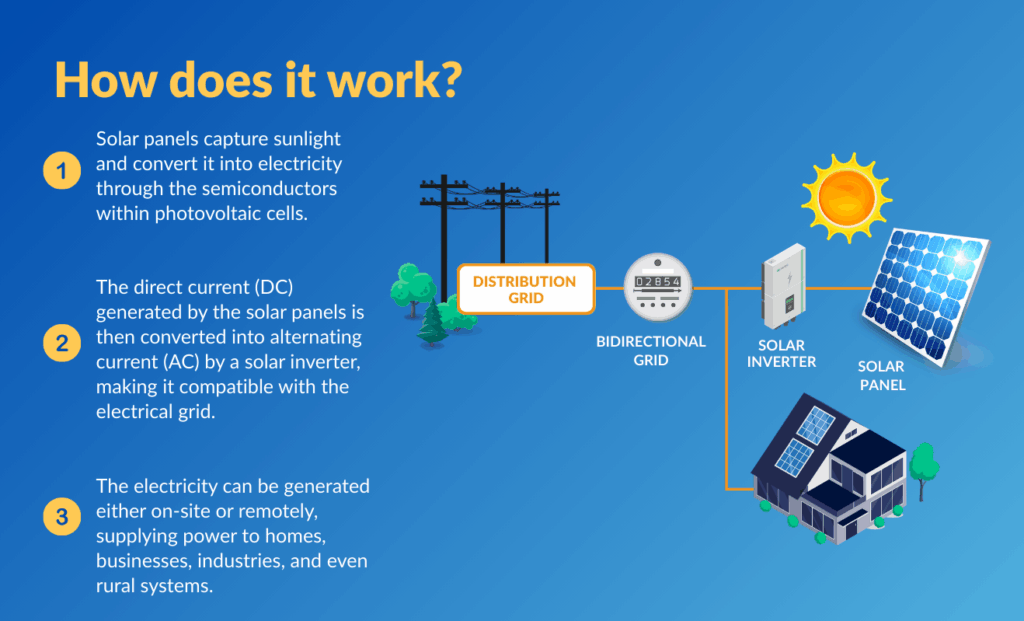 How does it work?

1 Solar panels capture sunlight and convert it into electricity through the semiconductors within photovoltaic cells.

2 The direct current (DC) generated by the solar panels is then converted into alternating current (AC) by a solar inverter, making it compatible with the electrical grid.

3 The electricity can be generated either on-site or remotely, supplying power to homes, businesses, industries, and even rural systems.

DISTRIBUTION GRID

02854

BIDIRECTIONAL GRID

SOLAR INVERTER

SOLAR PANEL